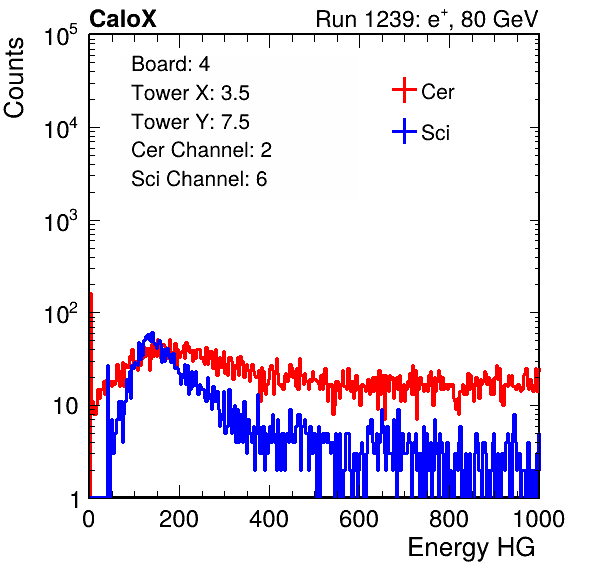 CaloX

Run 1239: $e^{+}$, 80 GeV

Counts

$10^5$

$10^4$

$10^3$

$10^2$

10

1

Board: 4
Tower X: 3.5
Tower Y: 7.5
Cer Channel: 2
Sci Channel: 6

Cer

Sci

0
200
400
600
800
1000

Energy HG